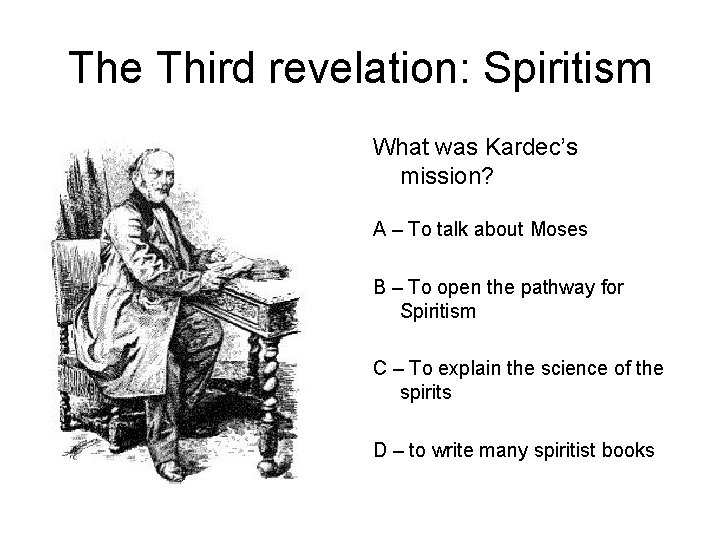 The Third revelation: Spiritism

What was Kardec's mission?

A – To talk about Moses

B – To open the pathway for Spiritism

C – To explain the science of the spirits

D – to write many spiritist books